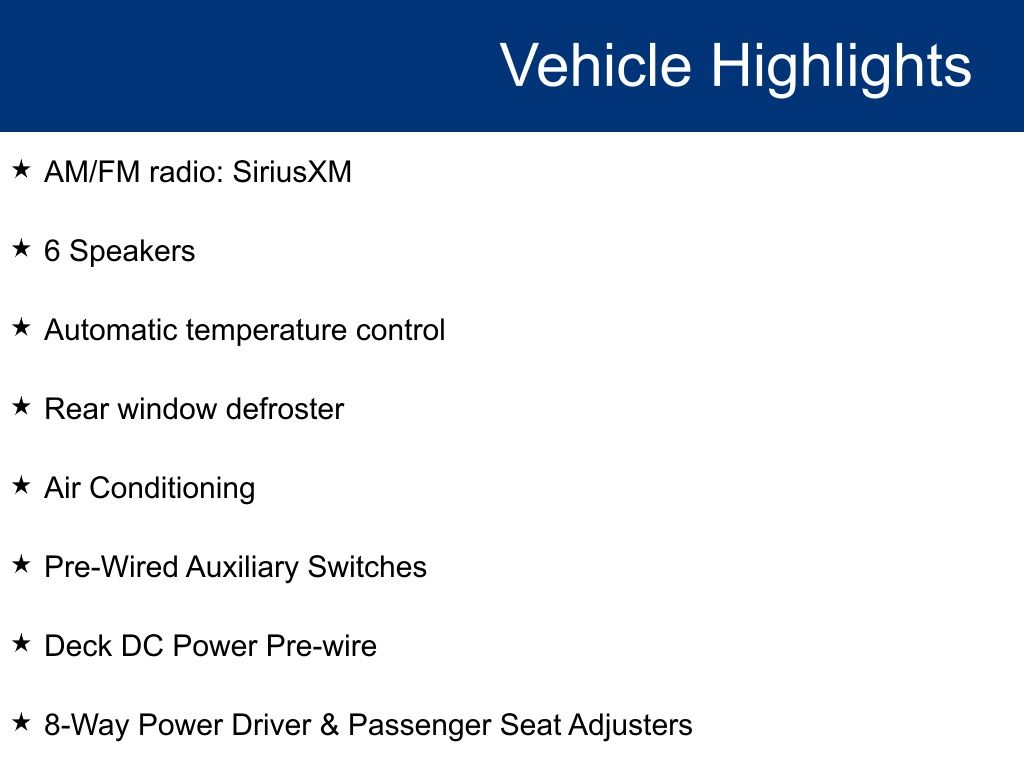 Vehicle Highlights

★ AM/FM radio: SiriusXM

★ 6 Speakers

★ Automatic temperature control

★ Rear window defroster

★ Air Conditioning

★ Pre-Wired Auxiliary Switches

★ Deck DC Power Pre-wire

★ 8-Way Power Driver & Passenger Seat Adjusters